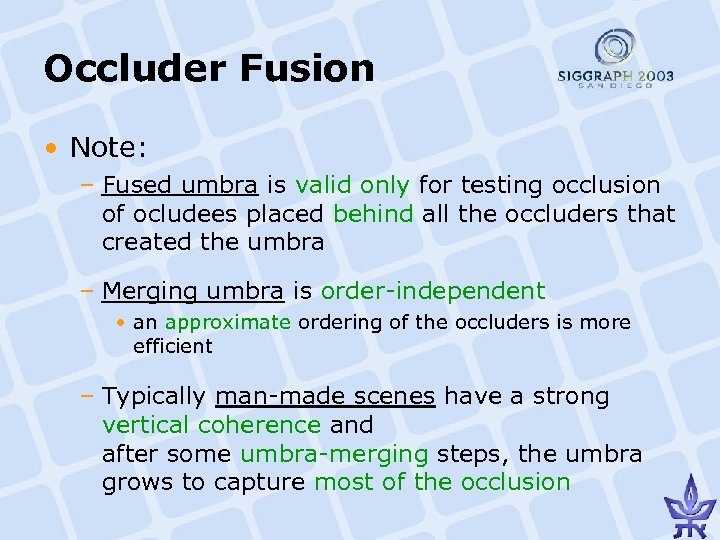 Occluder Fusion

SIGGRAPH 2003
SAN DIEGO

• Note:

– Fused umbra is valid only for testing occlusion of ocludees placed behind all the occluders that created the umbra

– Merging umbra is order-independent

• an approximate ordering of the occluders is more efficient

– Typically man-made scenes have a strong vertical coherence and after some umbra-merging steps, the umbra grows to capture most of the occlusion